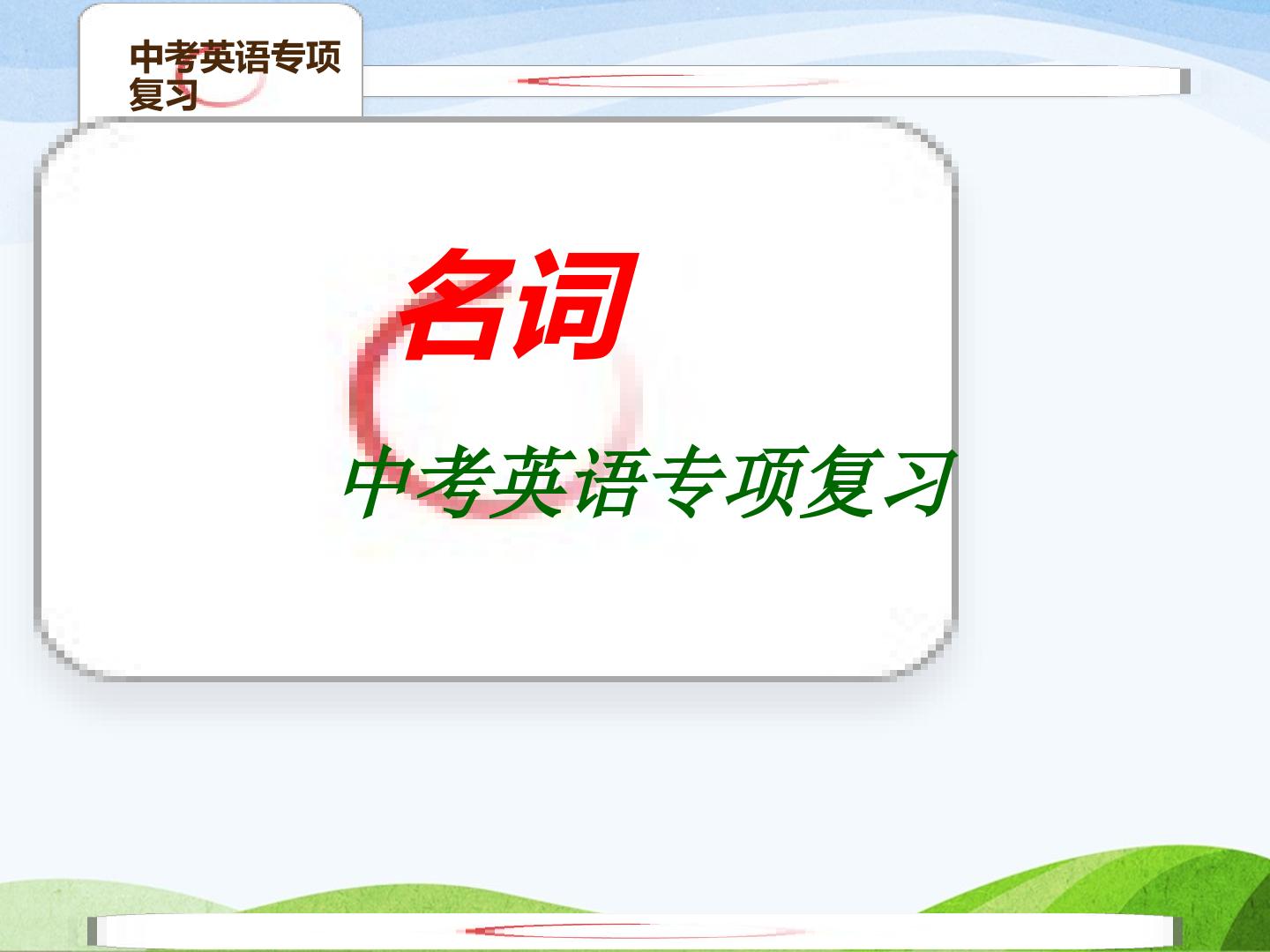 中考英语专项复习

名词

中考英语专项复习